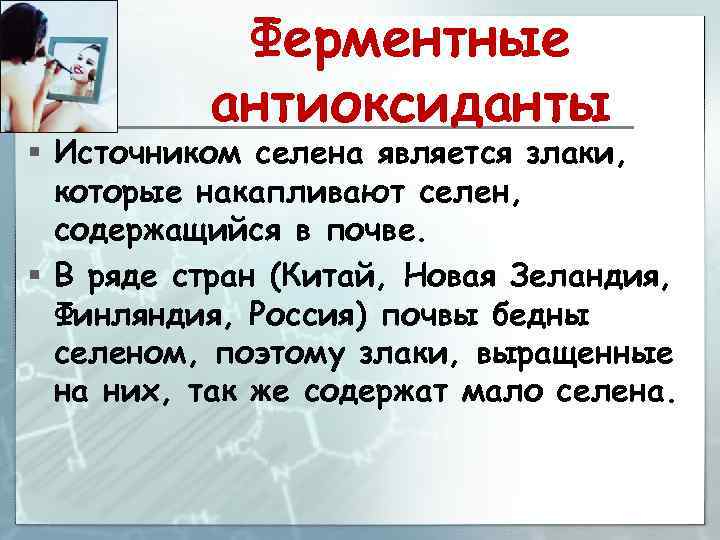 Ферментные антиоксиданты

▪ Источником селена является злаки, которые накапливают селен, содержащийся в почве.

▪ В ряде стран (Китай, Новая Зеландия, Финляндия, Россия) почвы бедны селеном, поэтому злаки, выращенные на них, так же содержат мало селена.